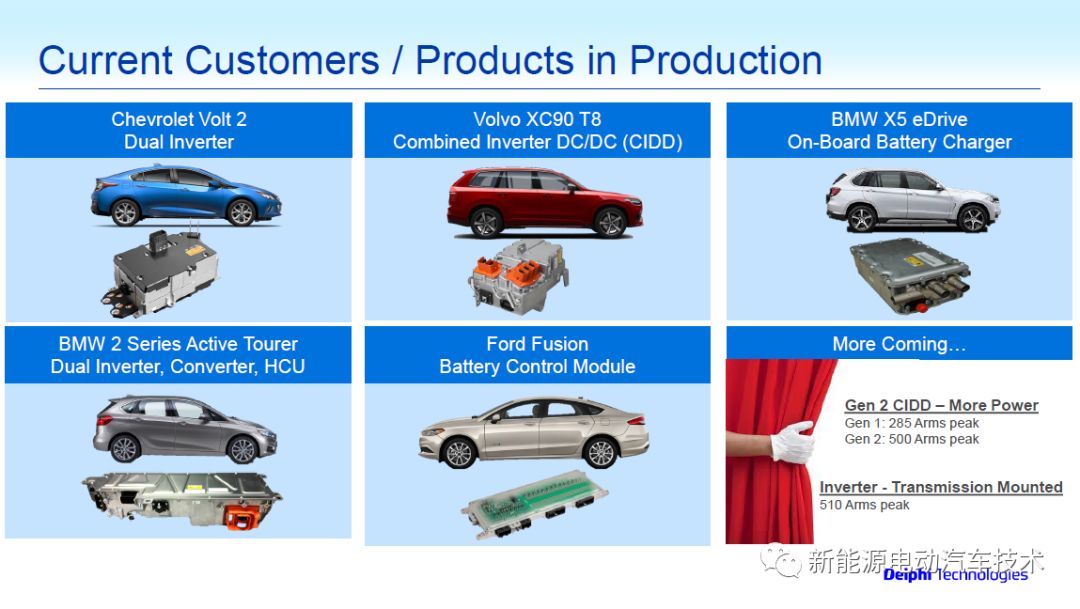 Current Customers / Products in Production

Chevrolet Volt 2
Dual Inverter

Volvo XC90 T8
Combined Inverter DC/DC (CIDD)

BMW X5 eDrive
On-Board Battery Charger

BMW 2 Series Active Tourer
Dual Inverter, Converter, HCU

Ford Fusion
Battery Control Module

More Coming…

Gen 2 CIDD – More Power
Gen 1: 285 Arms peak
Gen 2: 500 Arms peak

Inverter - Transmission Mounted
510 Arms peak

新能源电动汽车技术

Delphi Technologies